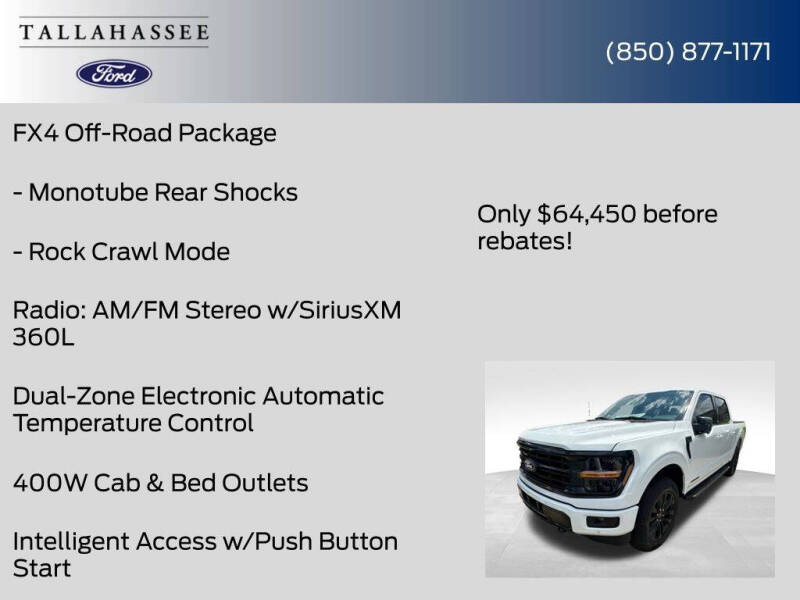 TALLAHASSEE

Ford

(850) 877-1171

FX4 Off-Road Package

- Monotube Rear Shocks

- Rock Crawl Mode

Radio: AM/FM Stereo w/SiriusXM 360L

Dual-Zone Electronic Automatic Temperature Control

400W Cab & Bed Outlets

Intelligent Access w/Push Button Start

Only $64,450 before rebates!